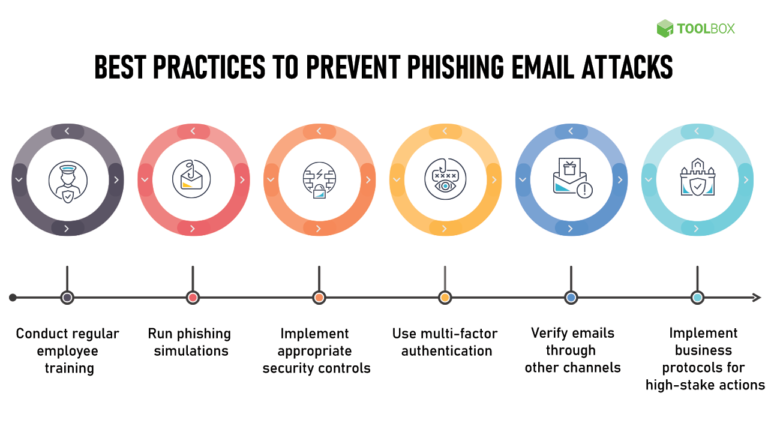 TOOLBOX

BEST PRACTICES TO PREVENT PHISHING EMAIL ATTACKS

Conduct regular employee training

Run phishing simulations

Implement appropriate security controls

Use multi-factor authentication

Verify emails through other channels

Implement business protocols for high-stake actions